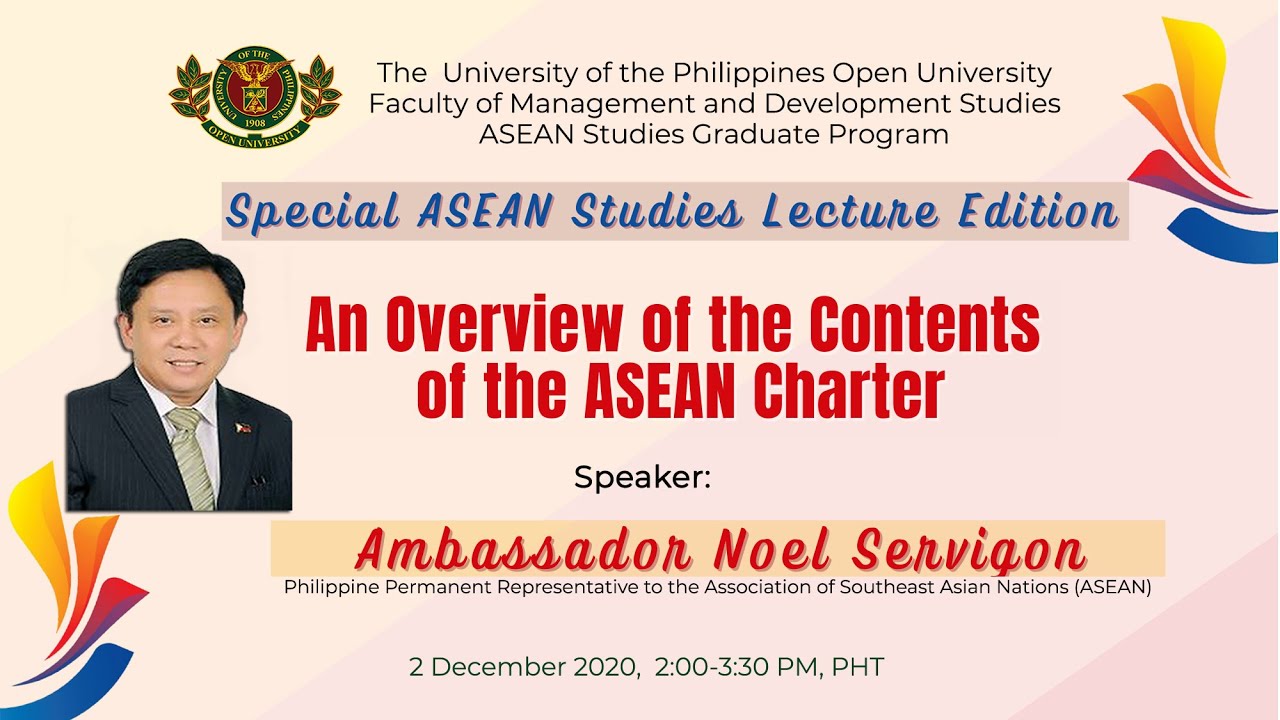 UNIVERSITY OF THE PHILIPPINES
1908
OPEN UNIVERSITY

The University of the Philippines Open University
Faculty of Management and Development Studies
ASEAN Studies Graduate Program

Special ASEAN Studies Lecture Edition

An Overview of the Contents of the ASEAN Charter

Speaker:

Ambassador Noel Servigon
Philippine Permanent Representative to the Association of Southeast Asian Nations (ASEAN)

2 December 2020, 2:00-3:30 PM, PHT